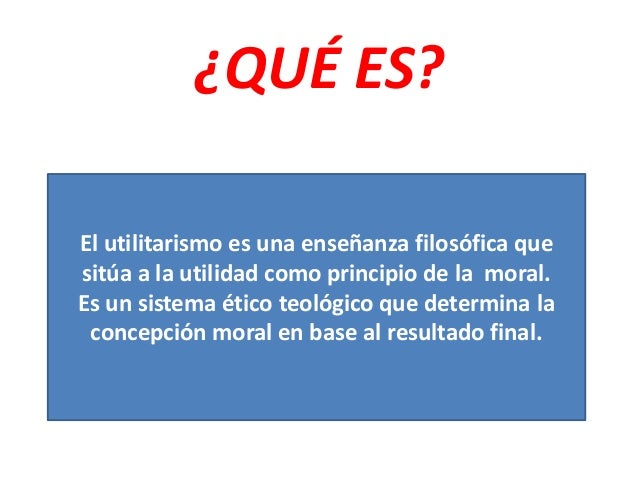 ¿QUÉ ES?

El utilitarismo es una enseñanza filosófica que sitúa a la utilidad como principio de la moral. Es un sistema ético teológico que determina la concepción moral en base al resultado final.